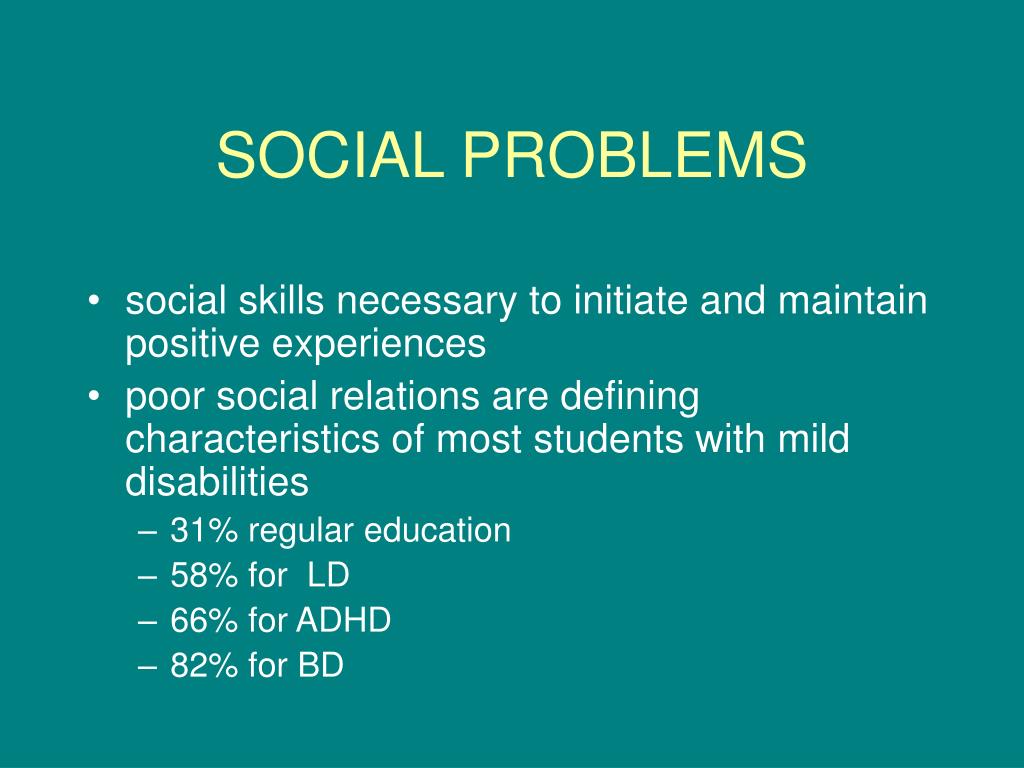 SOCIAL PROBLEMS

• social skills necessary to initiate and maintain positive experiences
• poor social relations are defining characteristics of most students with mild disabilities
– 31% regular education
– 58% for LD
– 66% for ADHD
– 82% for BD